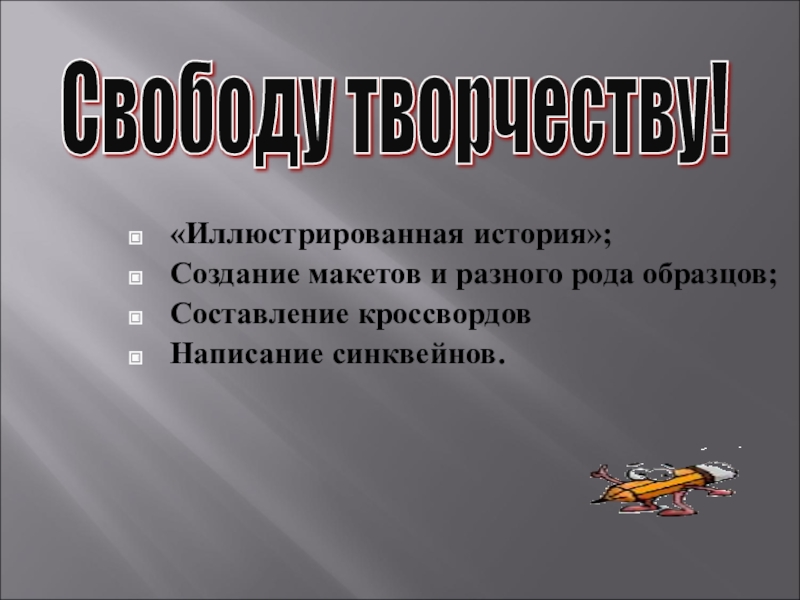 Свободу творчеству!

«Иллюстрированная история»;
Создание макетов и разного рода образцов;
Составление кроссвордов
Написание синквейнов.